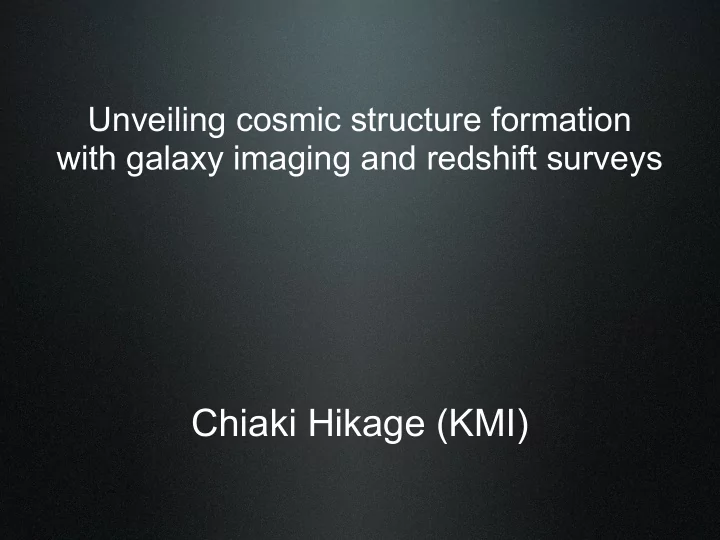 Unveiling cosmic structure formation with galaxy imaging and redshift surveys

Chiaki Hikage (KMI)